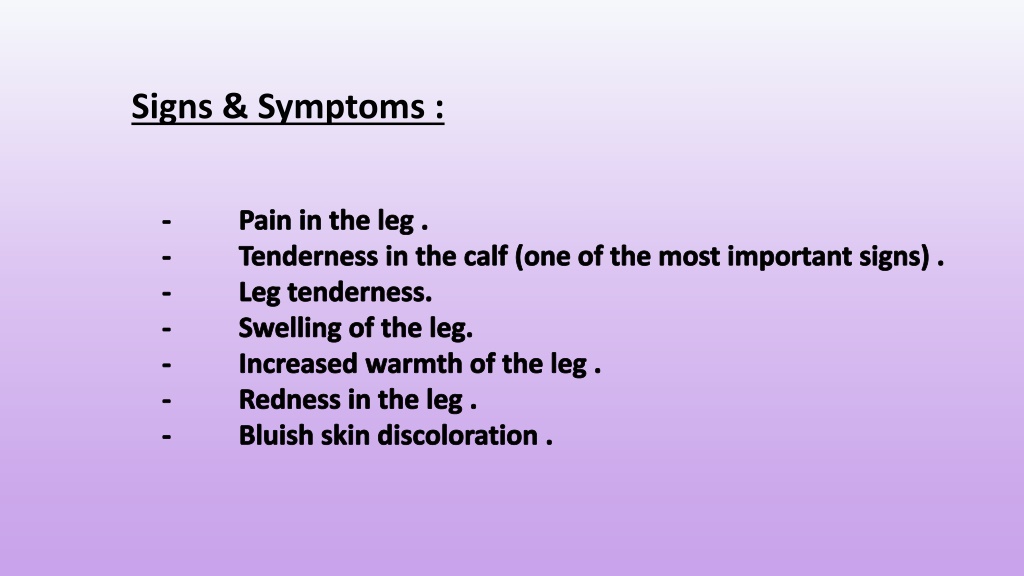 Signs & Symptoms :

- Pain in the leg .
- Tenderness in the calf (one of the most important signs) .
- Leg tenderness.
- Swelling of the leg.
- Increased warmth of the leg .
- Redness in the leg .
- Bluish skin discoloration .